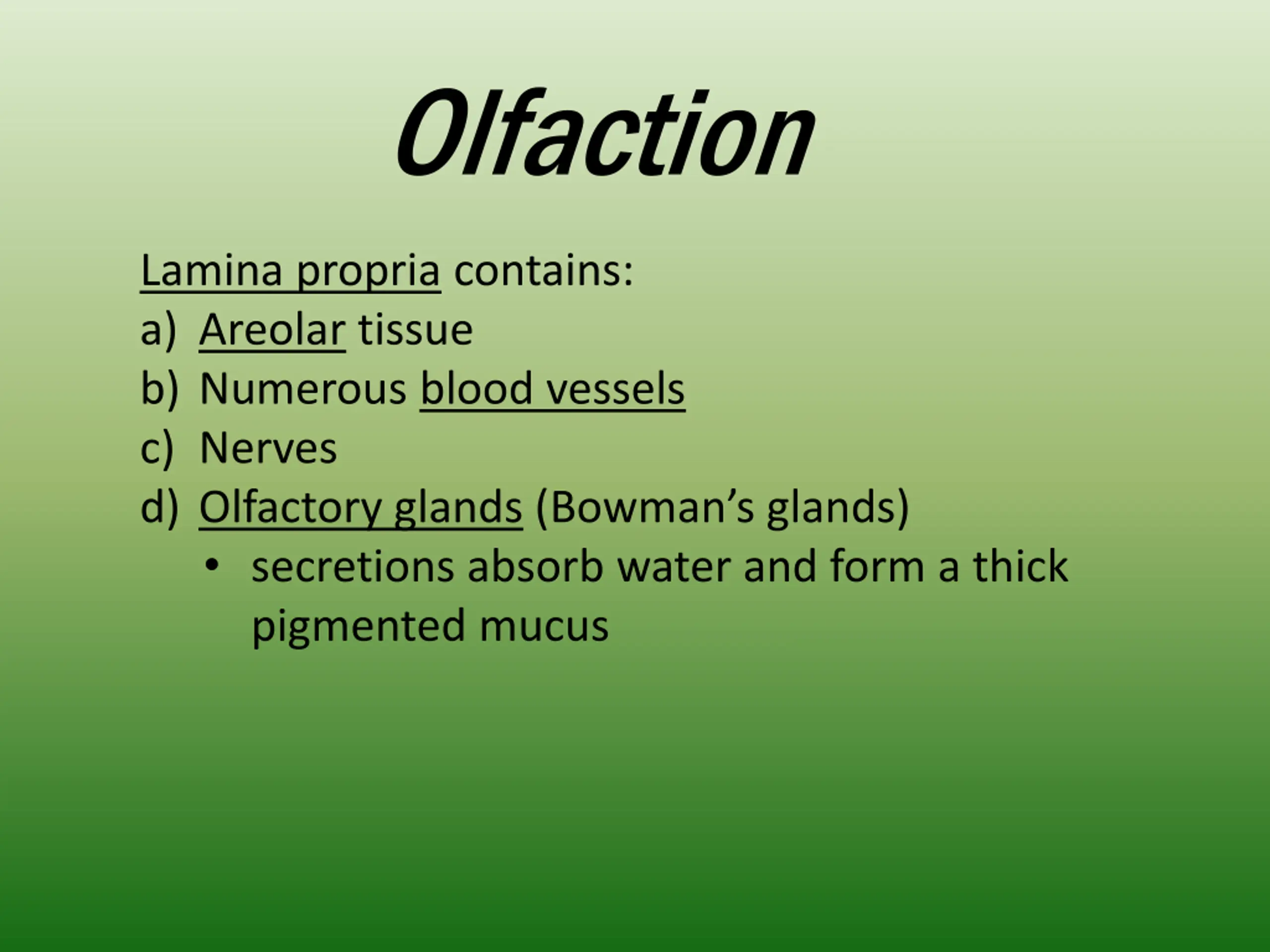 Olfaction

Lamina propria contains:
a) Areolar tissue
b) Numerous blood vessels
c) Nerves
d) Olfactory glands (Bowman’s glands)
• secretions absorb water and form a thick pigmented mucus